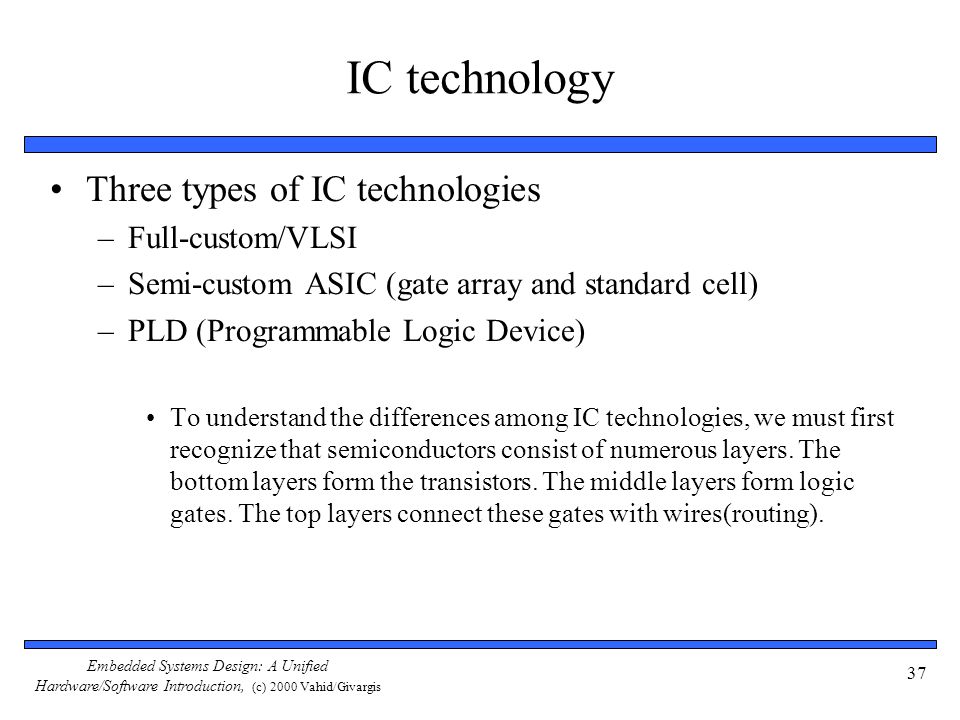 IC technology

• Three types of IC technologies
– Full-custom/VLSI
– Semi-custom ASIC (gate array and standard cell)
– PLD (Programmable Logic Device)

• To understand the differences among IC technologies, we must first recognize that semiconductors consist of numerous layers. The bottom layers form the transistors. The middle layers form logic gates. The top layers connect these gates with wires(routing).

Embedded Systems Design: A Unified Hardware/Software Introduction, (c) 2000 Vahid/Givargis

37